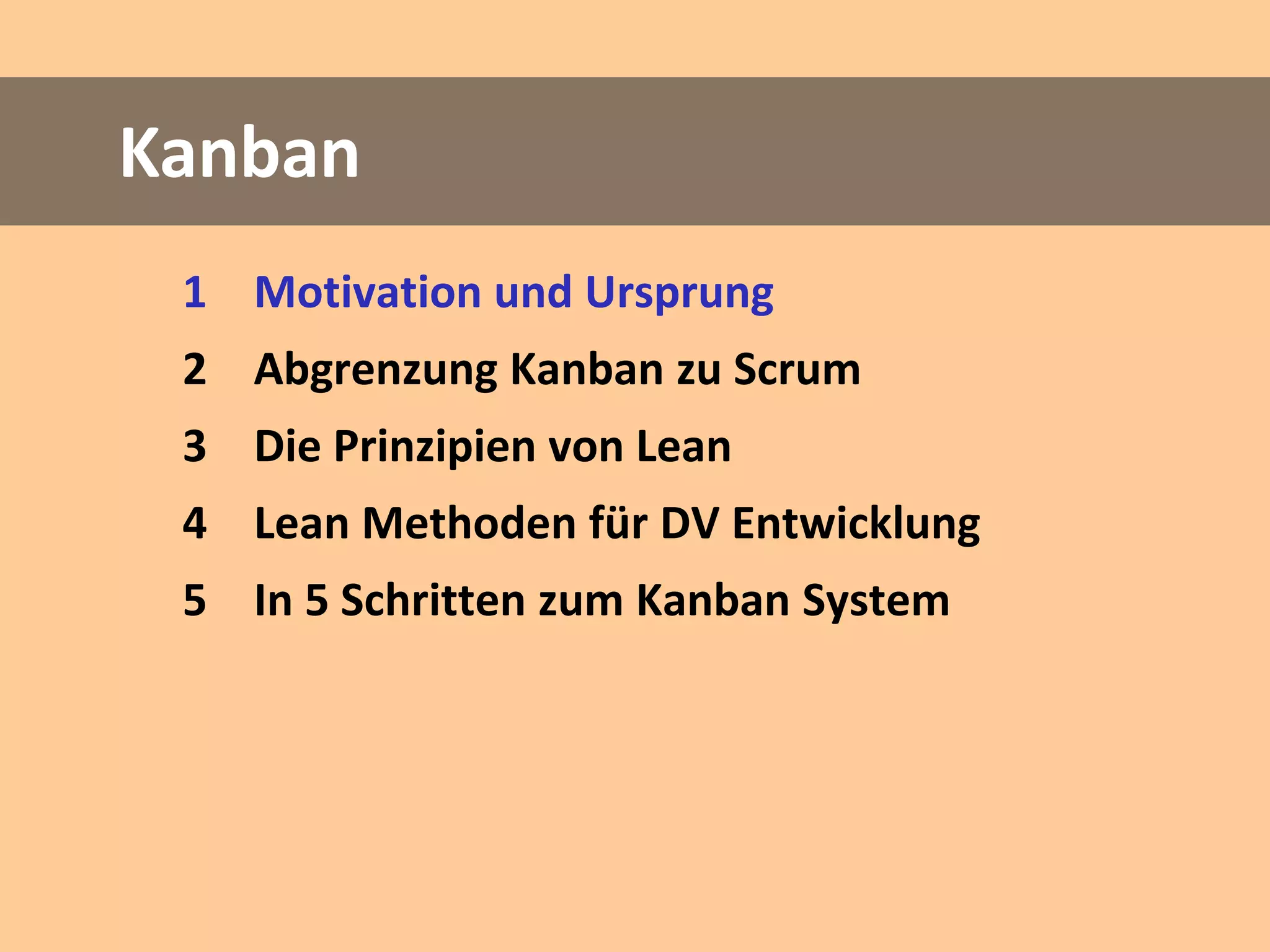 Kanban

1 Motivation und Ursprung

2 Abgrenzung Kanban zu Scrum

3 Die Prinzipien von Lean

4 Lean Methoden für DV Entwicklung

5 In 5 Schritten zum Kanban System